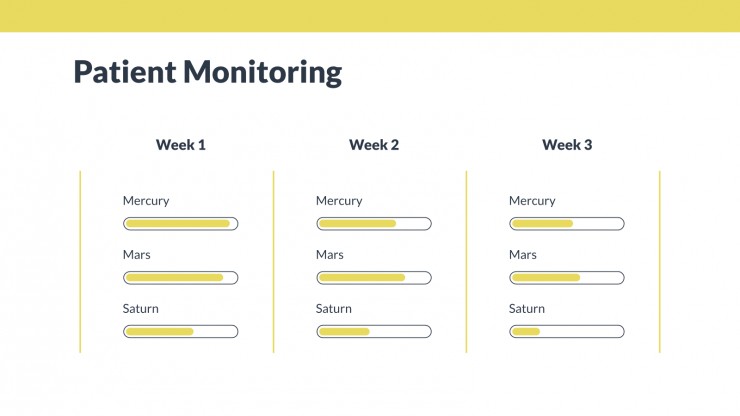 Patient Monitoring

Week 1

Mercury

Mars

Saturn

Week 2

Mercury

Mars

Saturn

Week 3

Mercury

Mars

Saturn